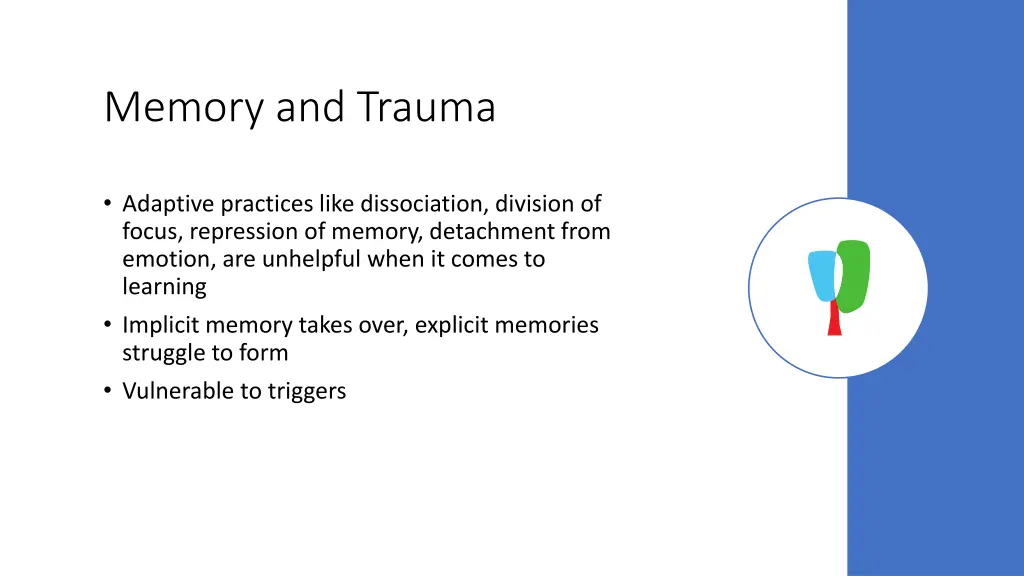 Memory and Trauma

• Adaptive practices like dissociation, division of focus, repression of memory, detachment from emotion, are unhelpful when it comes to learning
• Implicit memory takes over, explicit memories struggle to form
• Vulnerable to triggers